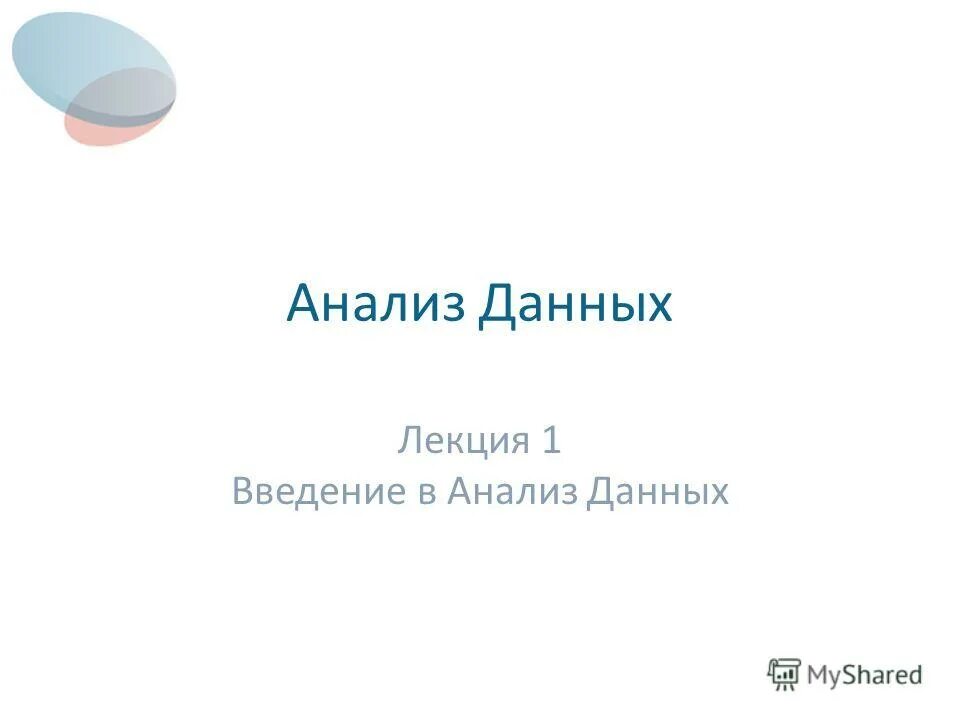 Анализ Данных

Лекция 1
Введение в Анализ Данных

MyShared